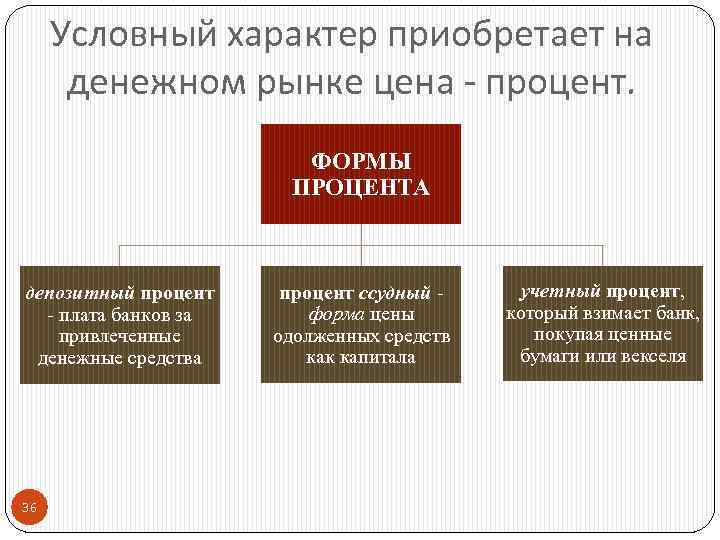 Условный характер приобретает на денежном рынке цена - процент.

ФОРМЫ ПРОЦЕНТА

депозитный процент - плата банков за привлеченные денежные средства

процент ссудный - форма цены одолженных средств как капитала

учетный процент, который взимает банк, покупая ценные бумаги или векселя

36